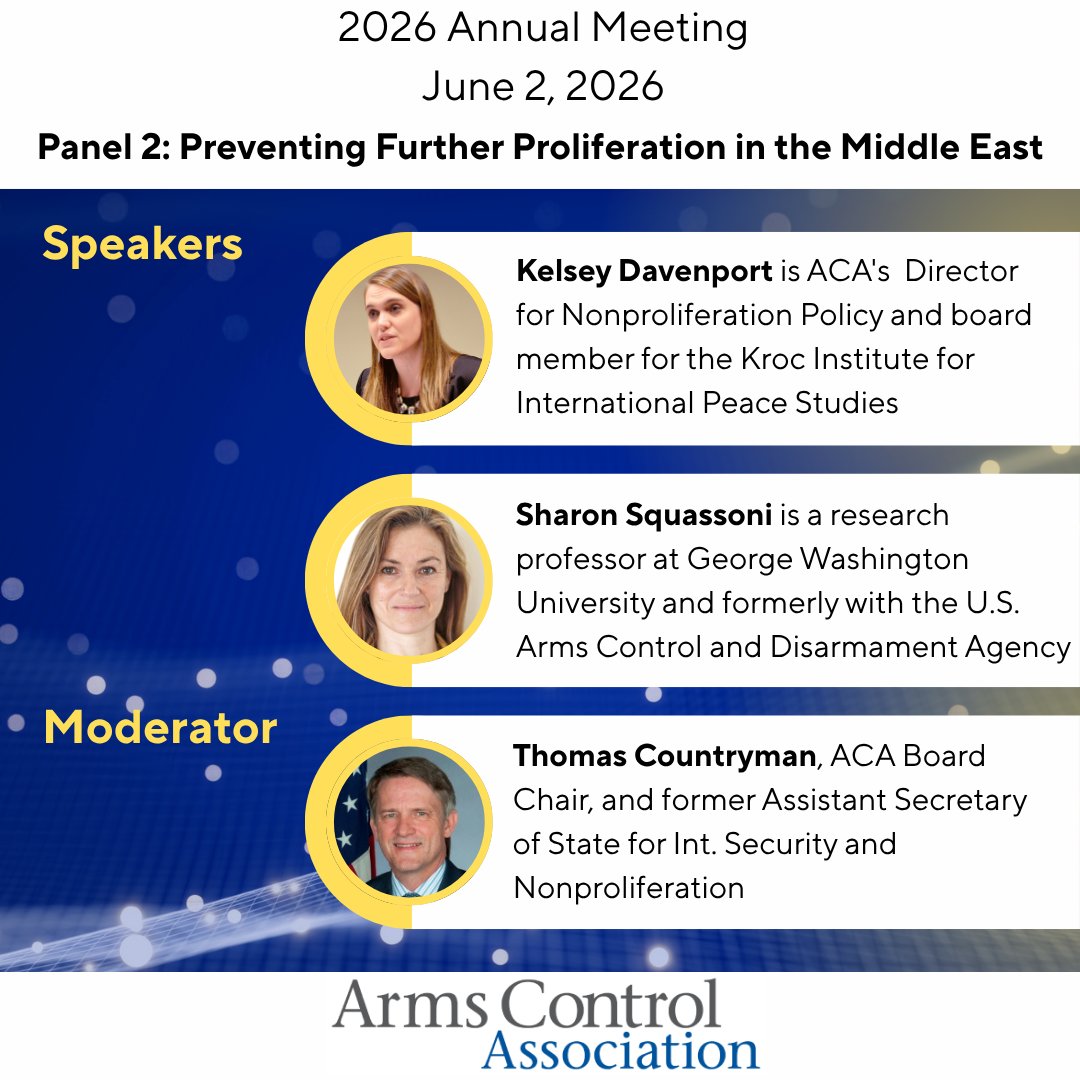 2026 Annual Meeting
June 2, 2026
Panel 2: Preventing Further Proliferation in the Middle East

Speakers

Kelsey Davenport is ACA's Director for Nonproliferation Policy and board member for the Kroc Institute for International Peace Studies

Sharon Squassoni is a research professor at George Washington University and formerly with the U.S. Arms Control and Disarmament Agency

Moderator

Thomas Countryman, ACA Board Chair, and former Assistant Secretary of State for Int. Security and Nonproliferation

Arms Control Association